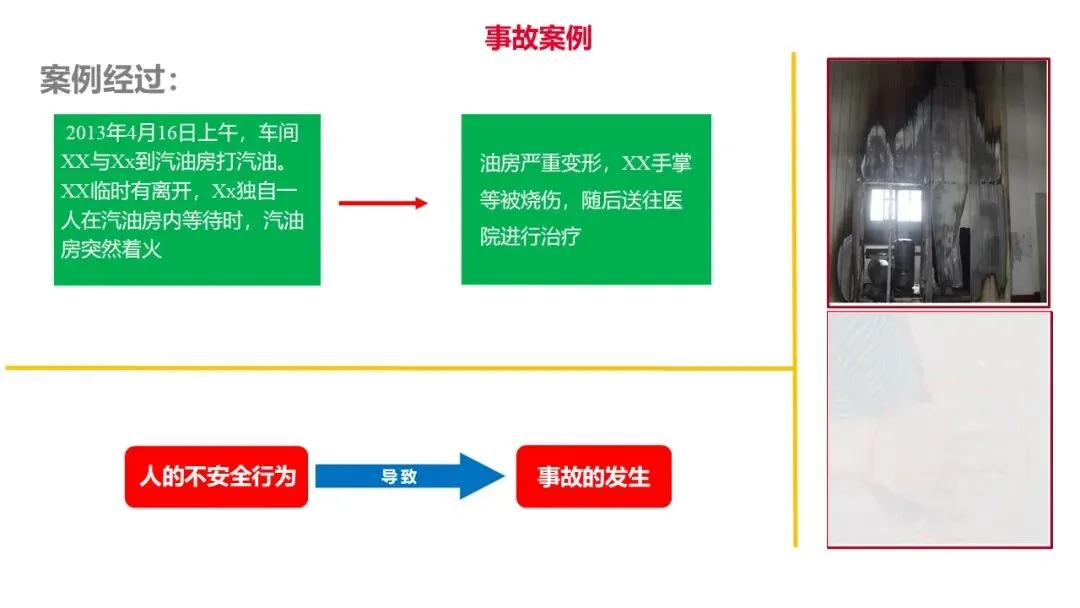 事故案例

案例经过：

2013年4月16日上午，车间XX与Xx到汽油房打汽油。XX临时有离开，Xx独自一人在汽油房内等待时，汽油房突然着火

油房严重变形，XX手掌等被烧伤，随后送往医院进行治疗

人的不安全行为

导致

事故的发生